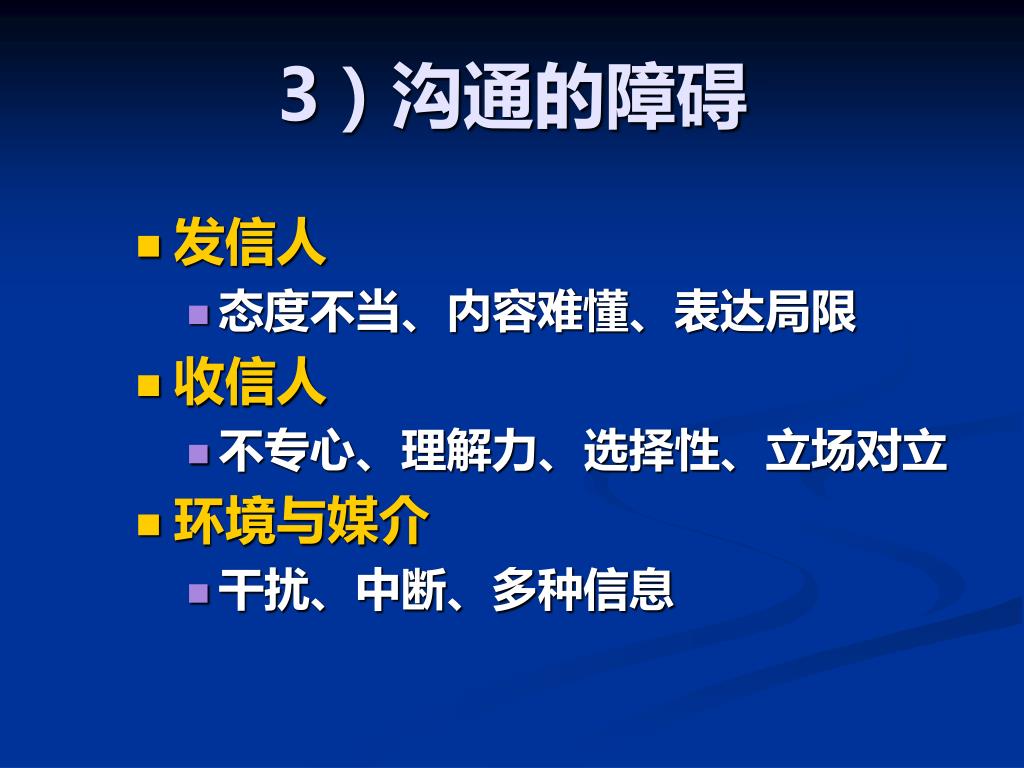 3）沟通的障碍

发信人

态度不当、内容难懂、表达局限

收信人

不专心、理解力、选择性、立场对立

环境与媒介

干扰、中断、多种信息